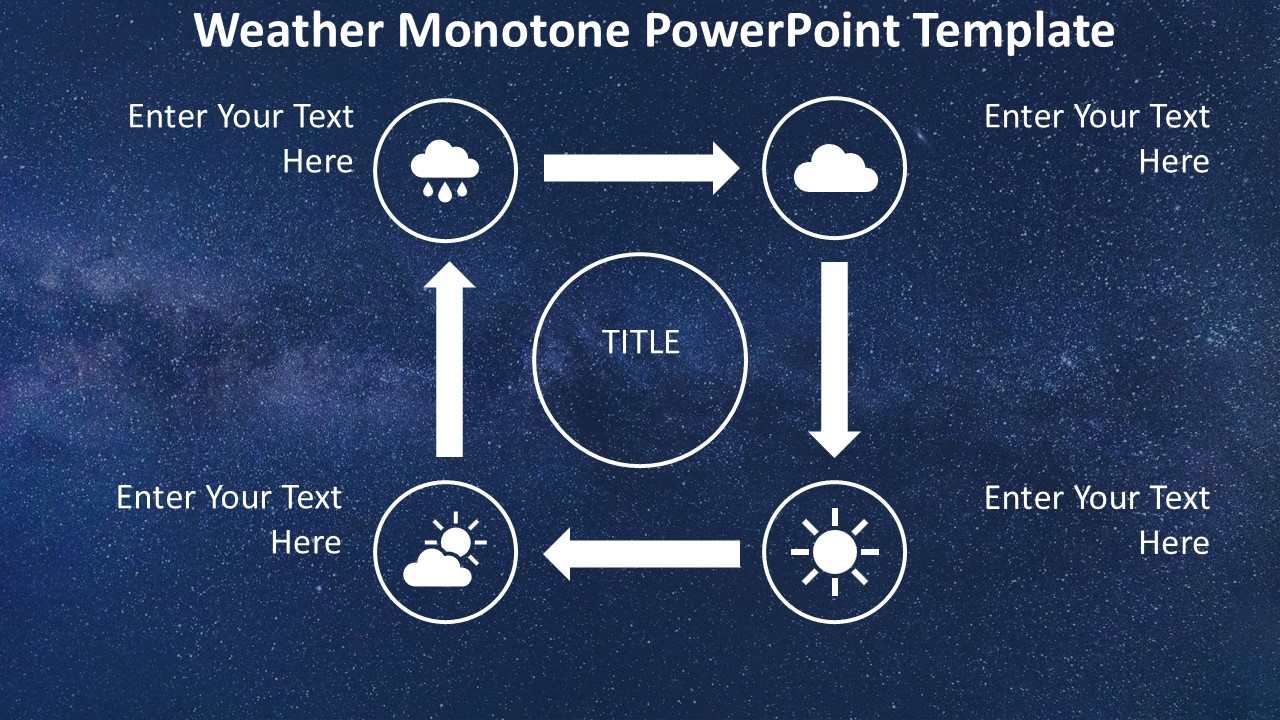 Weather Monotone PowerPoint Template

Enter Your Text Here

Enter Your Text Here

TITLE

Enter Your Text Here

Enter Your Text Here